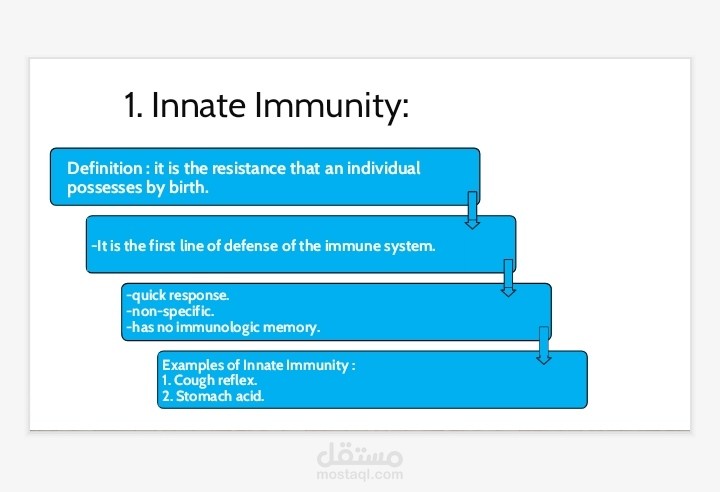 1. Innate Immunity:

Definition : it is the resistance that an individual possesses by birth.

-It is the first line of defense of the immune system.

-quick response.
-non-specific.
-has no immunologic memory.

Examples of Innate Immunity :
1. Cough reflex.
2. Stomach acid.

مستقل
mostaql.com